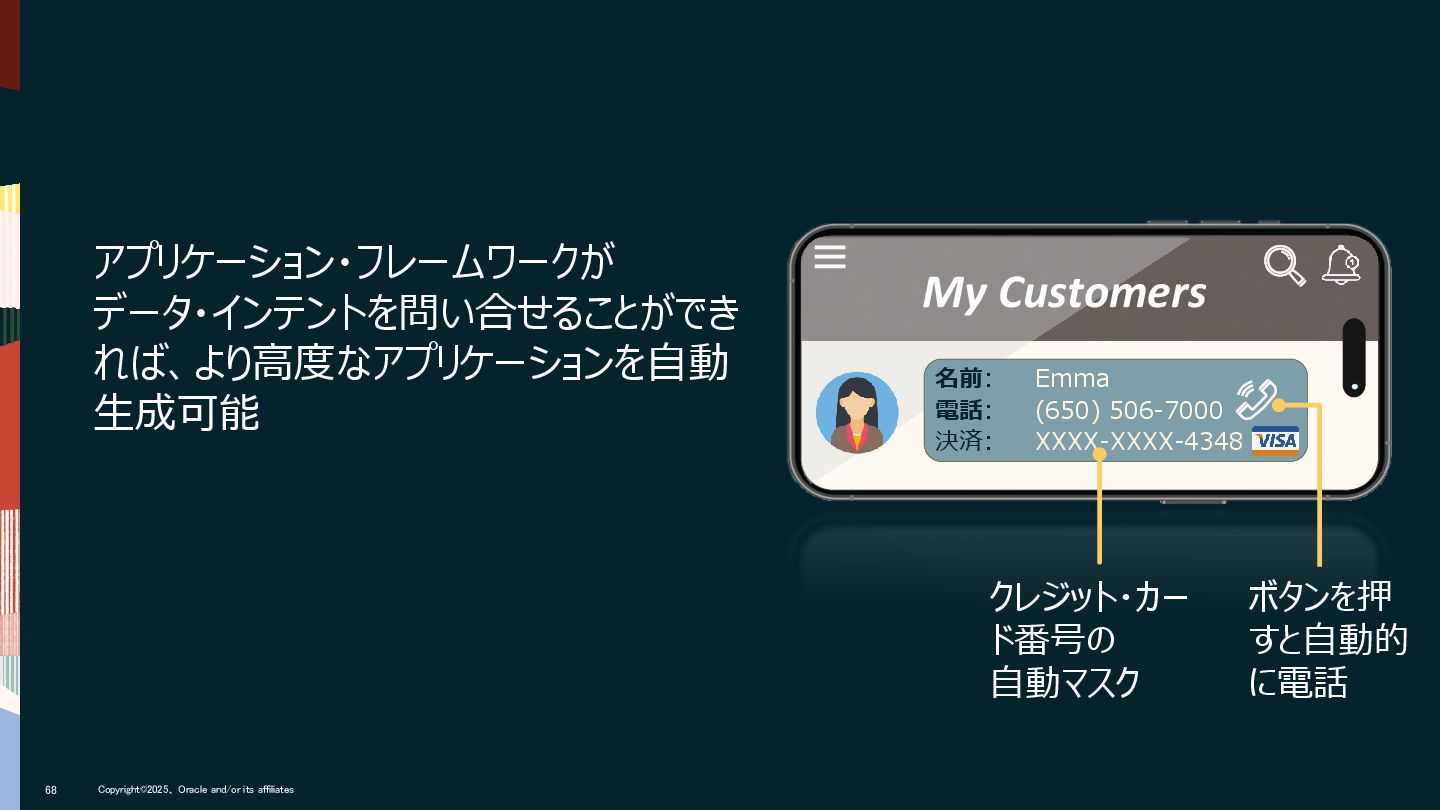 アプリケーション・フレームワークがデータ・インテントを問い合せることができれば、より高度なアプリケーションを自動生成可能

My Customers

名前: Emma
電話: (650) 506-7000
決済: XXXX-XXXX-4348 VISA

クレジット・カード番号の自動マスク

ボタンを押すと自動的に電話

68 Copyright©2025、Oracle and/or its affiliates